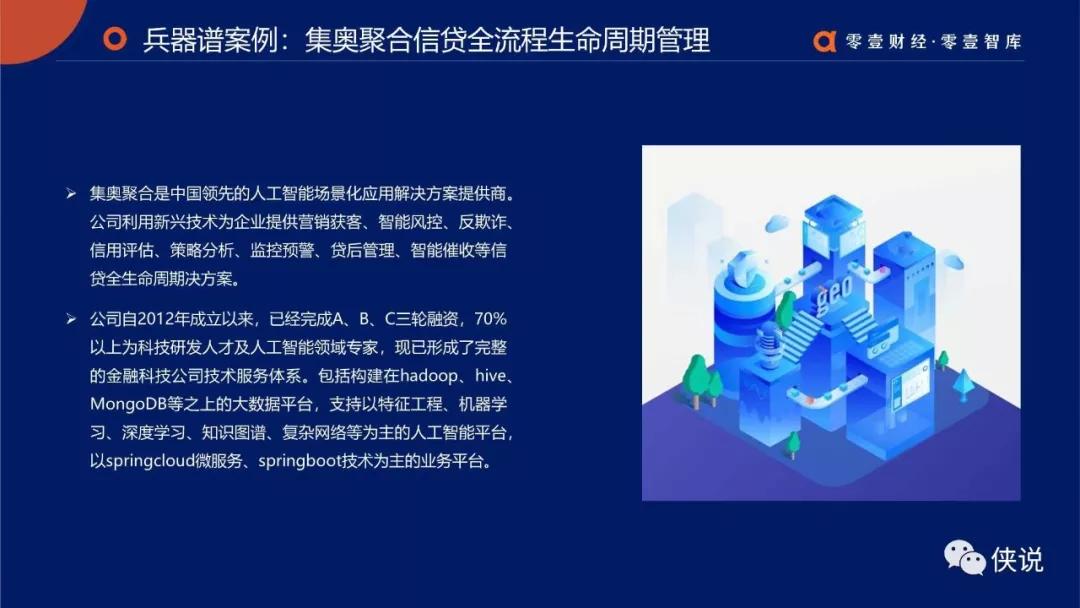 兵器谱案例：集奥聚合信贷全流程生命周期管理

零壹财经·零壹智库

➢ 集奥聚合是中国领先的人工智能场景化应用解决方案提供商。公司利用新兴技术为企业提供营销获客、智能风控、反欺诈、信用评估、策略分析、监控预警、贷后管理、智能催收等信贷全生命周期决方案。

➢ 公司自2012年成立以来，已经完成A、B、C三轮融资，70%以上为科技研发人才及人工智能领域专家，现已形成了完整的金融科技公司技术服务体系。包括构建在hadoop、hive、MongoDB等之上的大数据平台，支持以特征工程、机器学习、深度学习、知识图谱、复杂网络等为主的人工智能平台，以springcloud微服务、springboot技术为主的业务平台。

geo

侠说